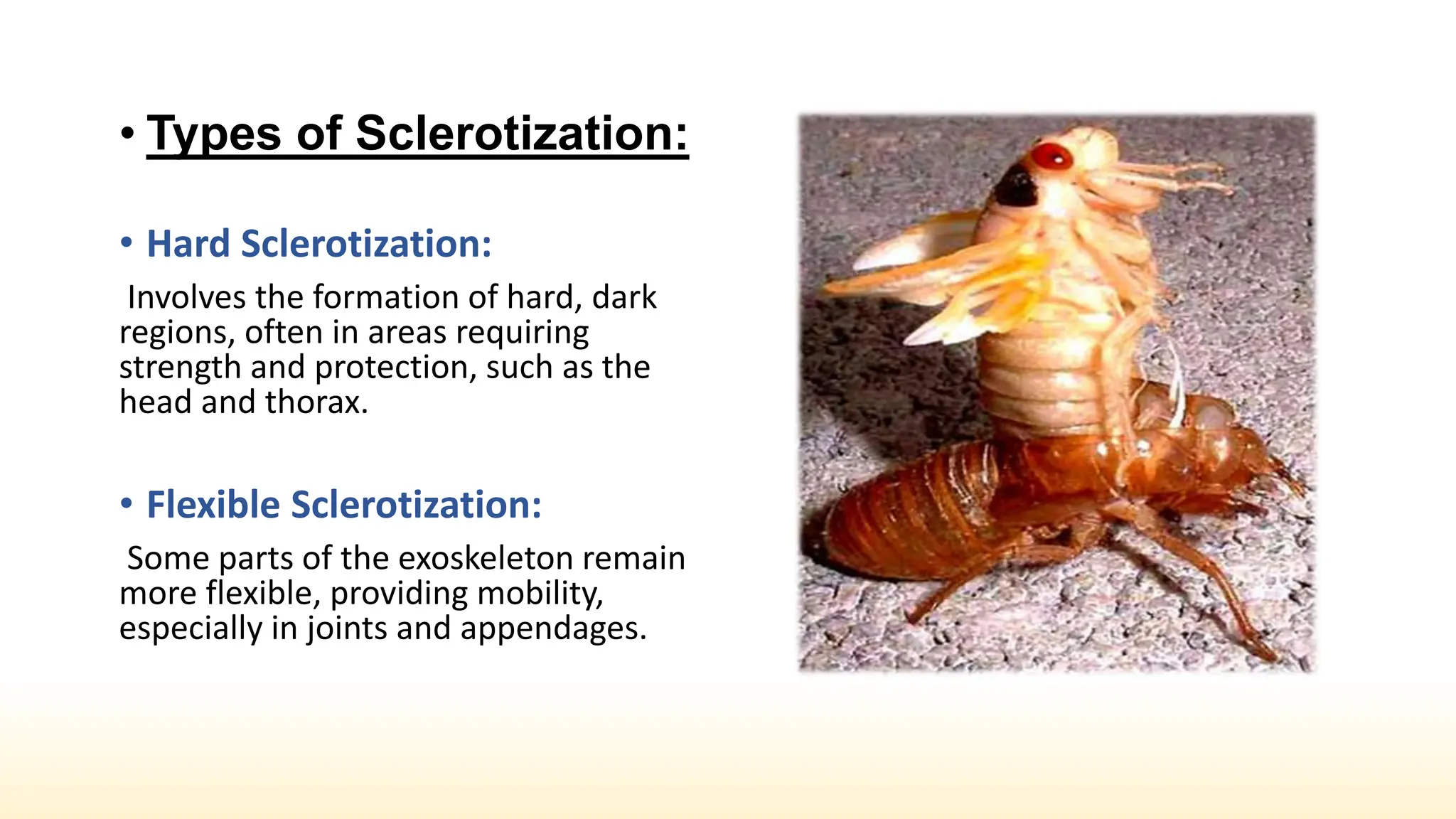 • Types of Sclerotization:

• Hard Sclerotization:

Involves the formation of hard, dark regions, often in areas requiring strength and protection, such as the head and thorax.

• Flexible Sclerotization:

Some parts of the exoskeleton remain more flexible, providing mobility, especially in joints and appendages.